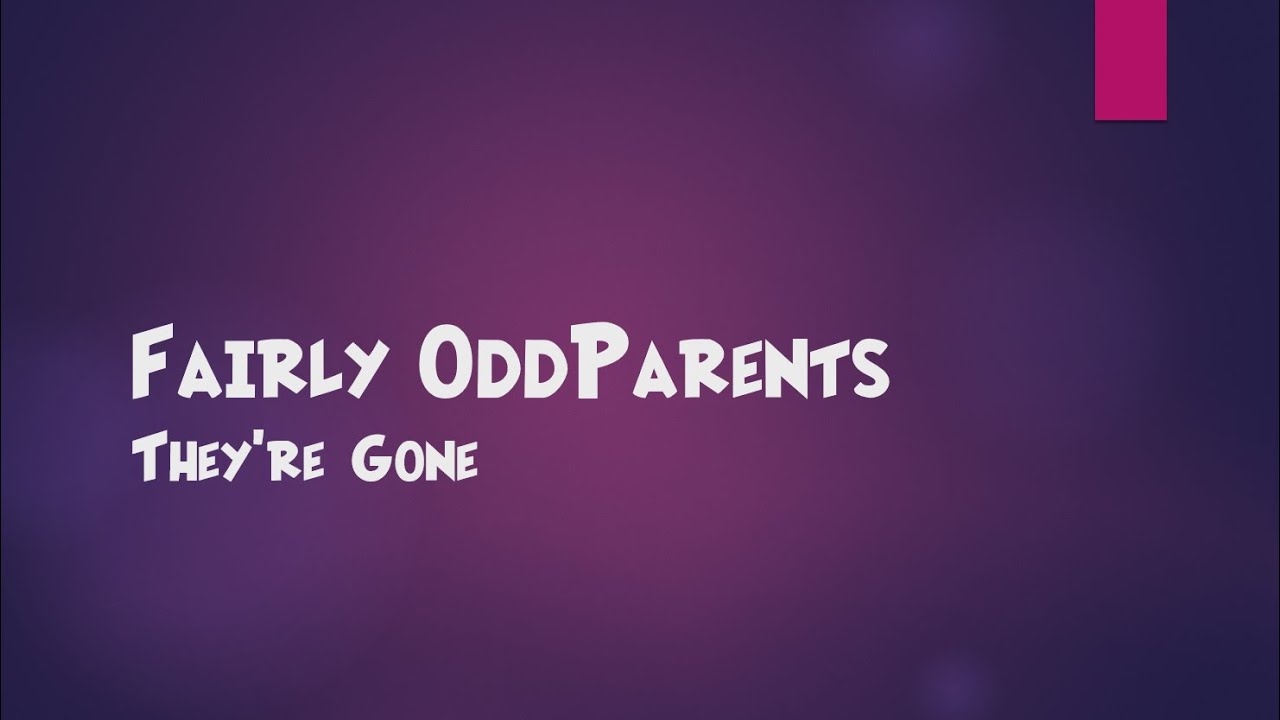 Fairly OddParents
They're Gone